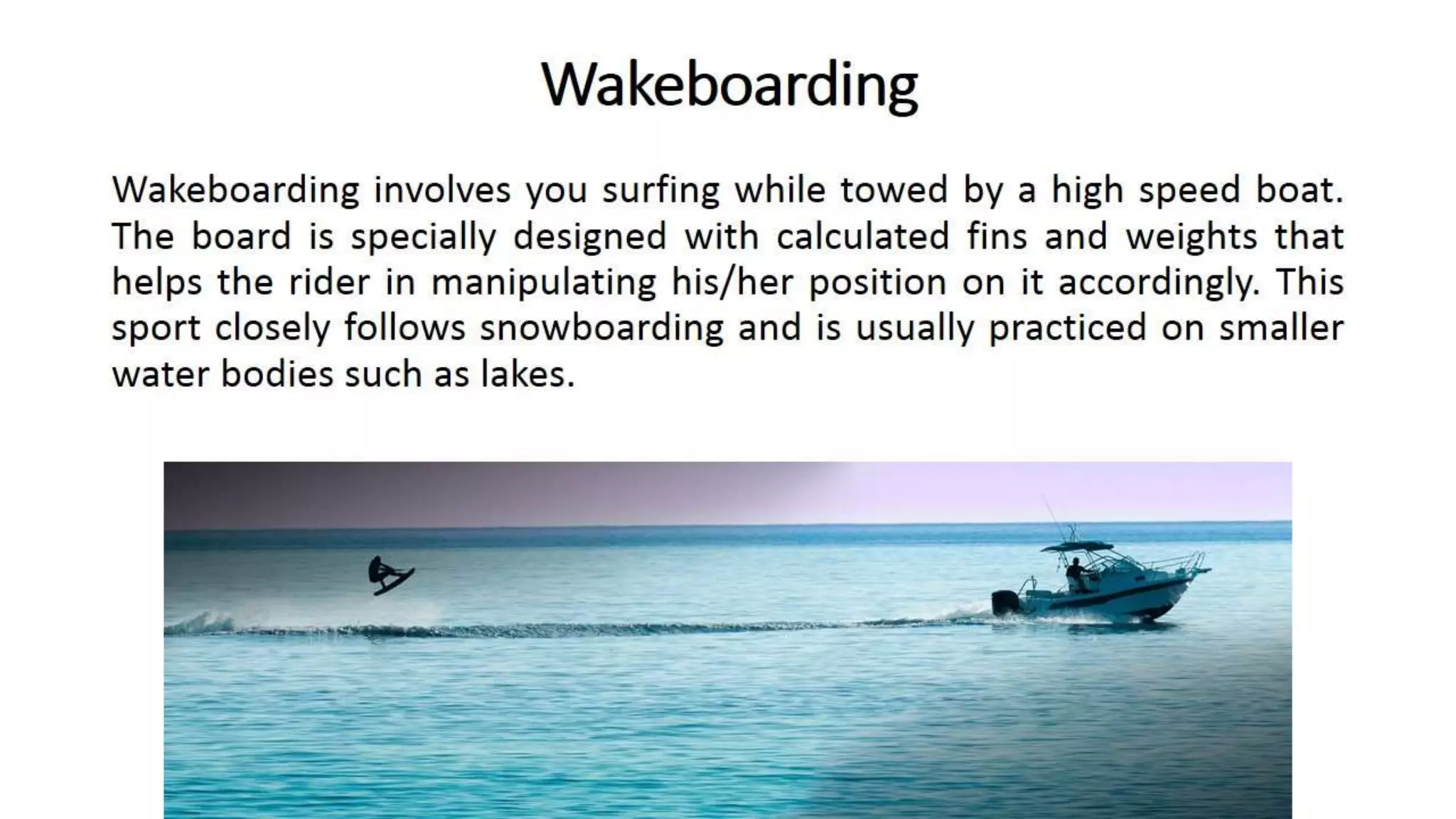 Wakeboarding

Wakeboarding involves you surfing while towed by a high speed boat. The board is specially designed with calculated fins and weights that helps the rider in manipulating his/her position on it accordingly. This sport closely follows snowboarding and is usually practiced on smaller water bodies such as lakes.